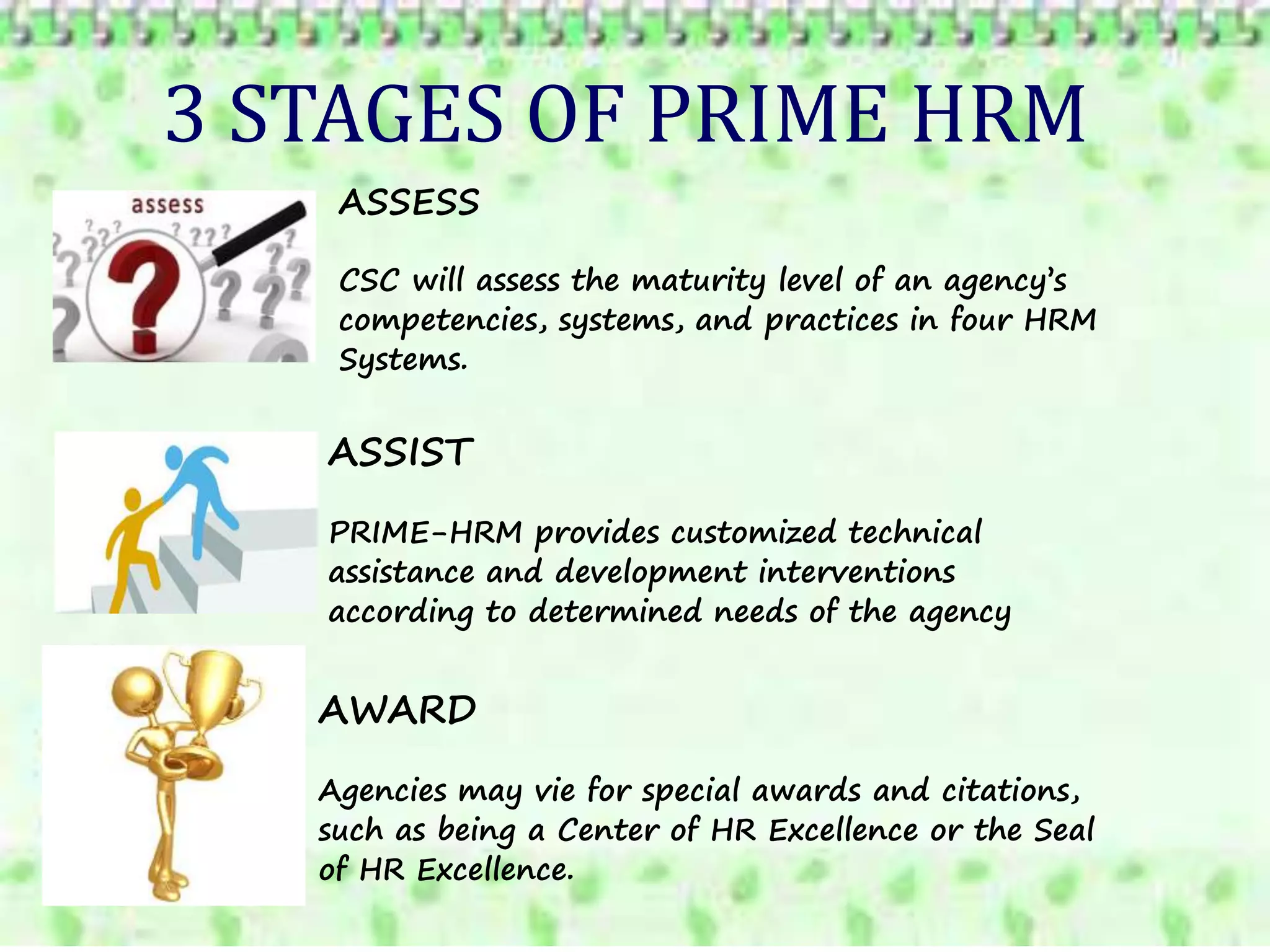 3 STAGES OF PRIME HRM

assess

ASSESS

CSC will assess the maturity level of an agency's competencies, systems, and practices in four HRM Systems.

ASSIST

PRIME-HRM provides customized technical assistance and development interventions according to determined needs of the agency

AWARD

Agencies may vie for special awards and citations, such as being a Center of HR Excellence or the Seal of HR Excellence.